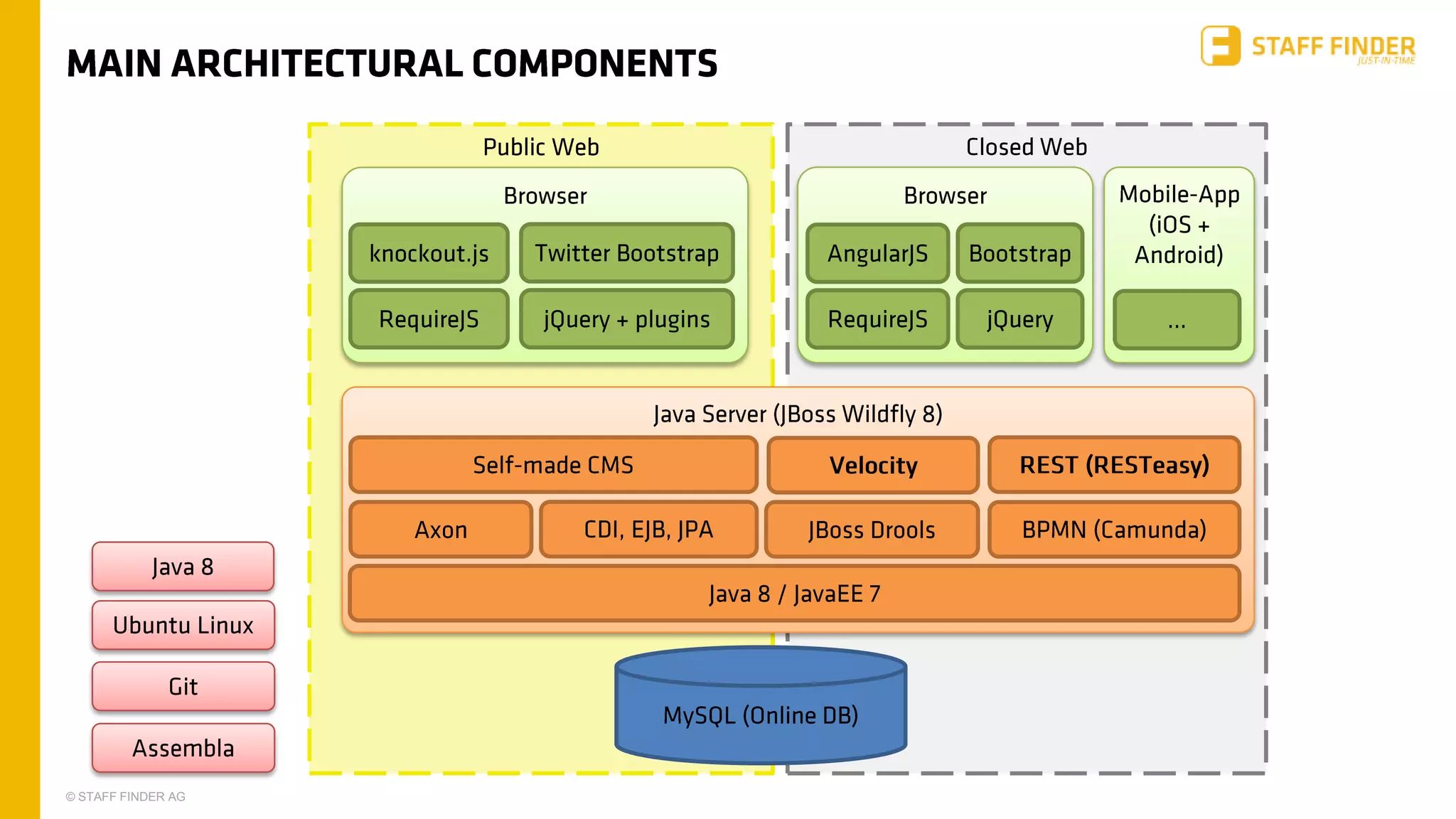 MAIN ARCHITECTURAL COMPONENTS

STAFF FINDER
JUST-IN-TIME

Public Web

Browser

knockout.js

Twitter Bootstrap

RequireJS

jQuery + plugins

Closed Web

Browser

AngularJS

Bootstrap

RequireJS

jQuery

Mobile-App (iOS + Android)

...

Java Server (JBoss Wildfly 8)

Self-made CMS

Velocity

REST (RESTeasy)

Axon

CDI, EJB, JPA

JBoss Drools

BPMN (Camunda)

Java 8 / JavaEE 7

MySQL (Online DB)

Java 8

Ubuntu Linux

Git

Assembla

© STAFF FINDER AG